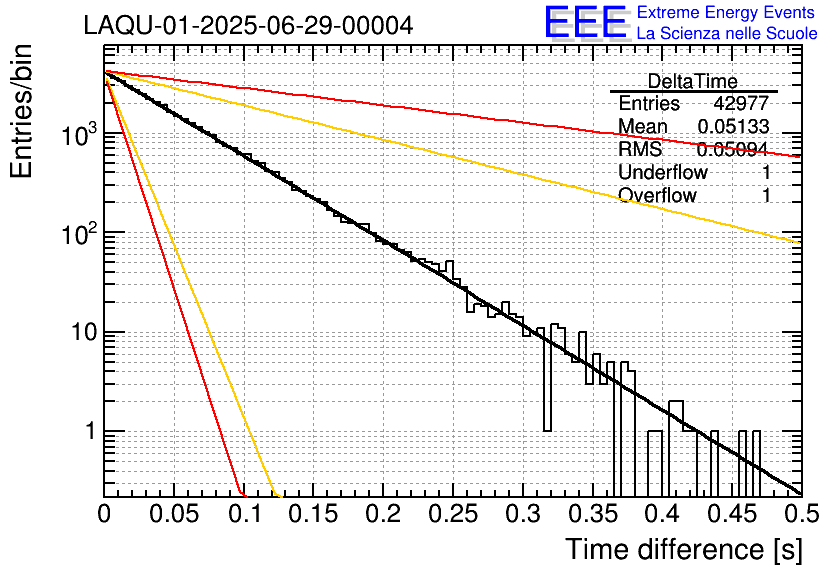 LAQU-01-2025-06-29-00004

EEE Extreme Energy Events
La Scienza nelle Scuole

| DeltaTime | |
|---|---|
| Entries | 42977 |
| Mean | 0.05133 |
| RMS | 0.05094 |
| Underflow | 1 |
| Overflow | 1 |

Entries/bin

$10^3$
$10^2$
10
1

0 0.05 0.1 0.15 0.2 0.25 0.3 0.35 0.4 0.45 0.5

Time difference [s]